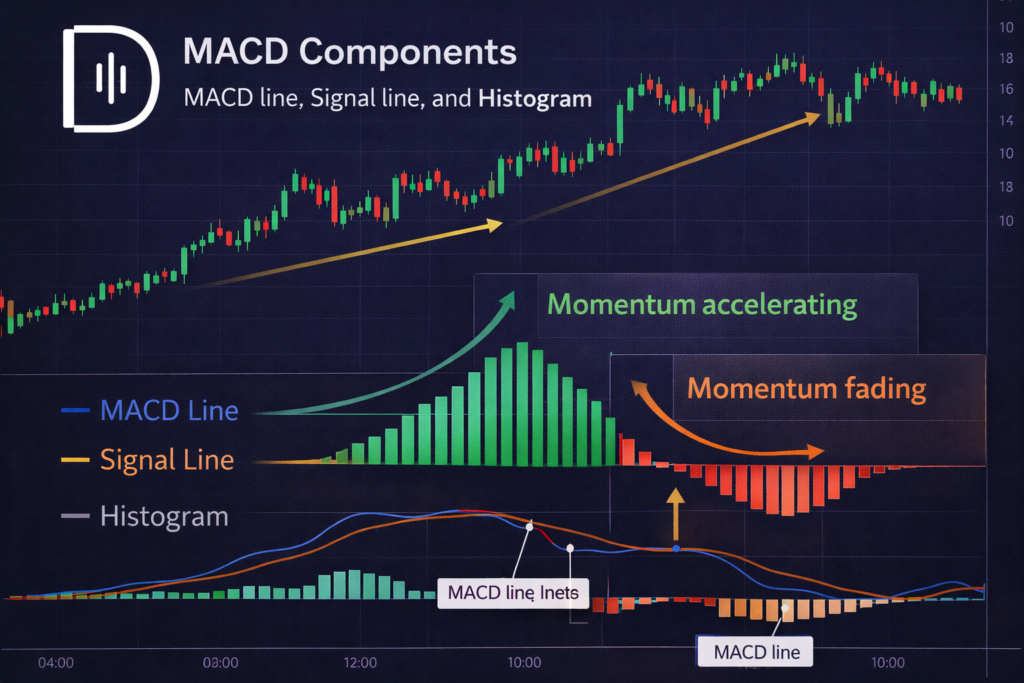 MACD Components

MACD line, Signal line, and Histogram

10
18
16
14
10
18
10

Momentum accelerating

Momentum fading

MACD Line

Signal Line

Histogram

MACD linę lnets

MACD line

04:00
03:00
12:00
10:00
10:00